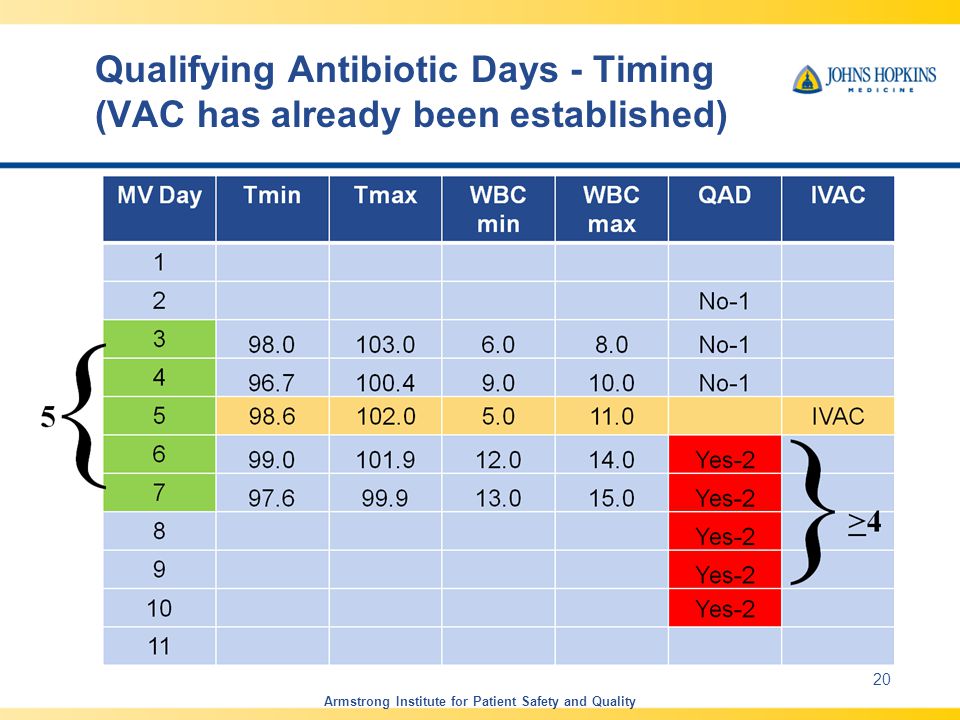 Qualifying Antibiotic Days - Timing (VAC has already been established)

JOHNS HOPKINS
MEDICINE

| MV Day | Tmin | Tmax | WBC min | WBC max | QAD | IVAC |
|---|---|---|---|---|---|---|
| 1 | | | | | | |
| 2 | | | | | No-1 | |
| 3 | 98.0 | 103.0 | 6.0 | 8.0 | No-1 | |
| 4 | 96.7 | 100.4 | 9.0 | 10.0 | No-1 | |
| 5 | 98.6 | 102.0 | 5.0 | 11.0 | | IVAC |
| 6 | 99.0 | 101.9 | 12.0 | 14.0 | Yes-2 | |
| 7 | 97.6 | 99.9 | 13.0 | 15.0 | Yes-2 | |
| 8 | | | | | Yes-2 | |
| 9 | | | | | Yes-2 | |
| 10 | | | | | Yes-2 | |
| 11 | | | | | | |

5

$\geq 4$

20

Armstrong Institute for Patient Safety and Quality